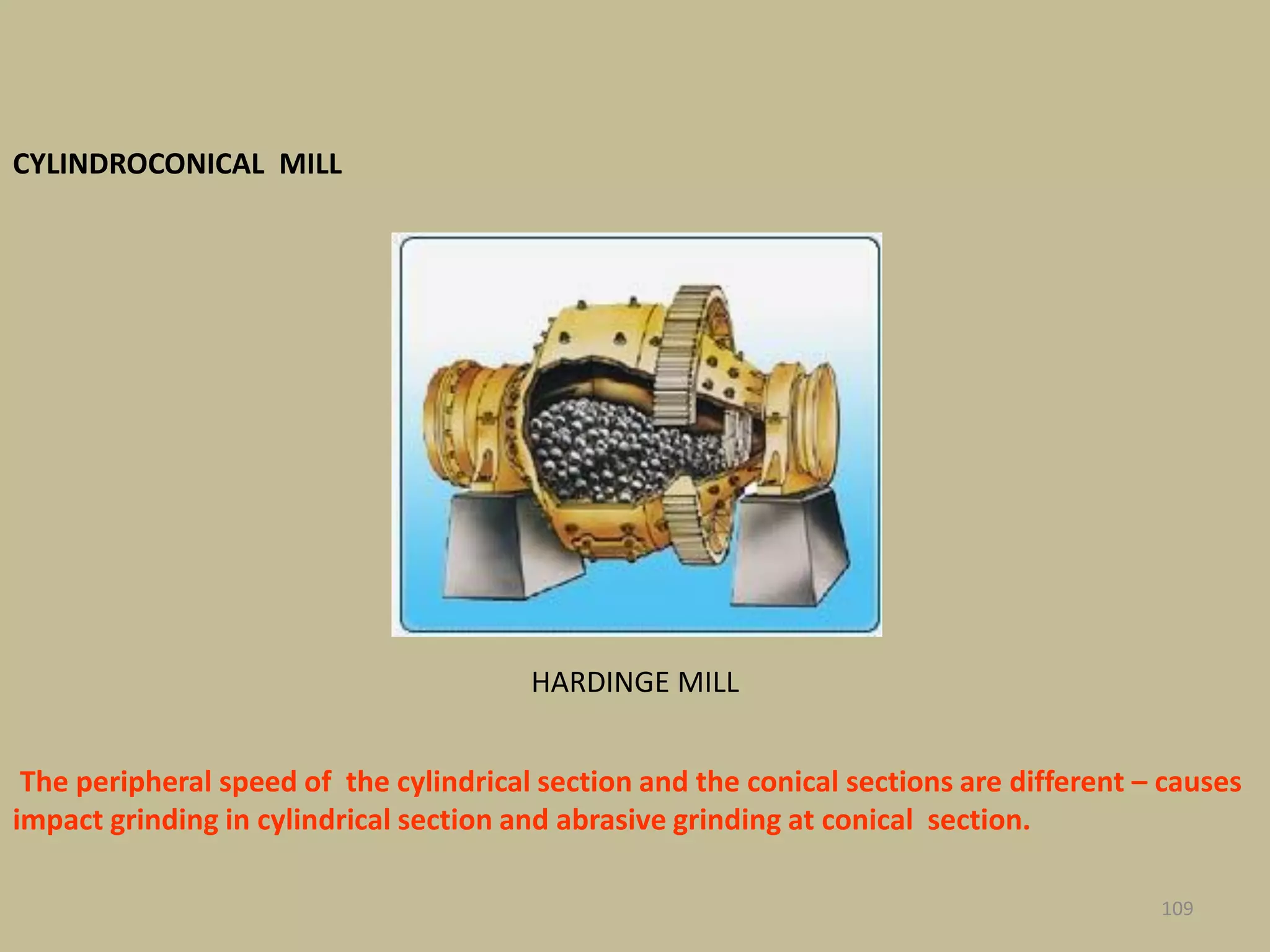 CYLINDROCONICAL MILL

HARDINGE MILL

The peripheral speed of the cylindrical section and the conical sections are different – causes impact grinding in cylindrical section and abrasive grinding at conical section.

109